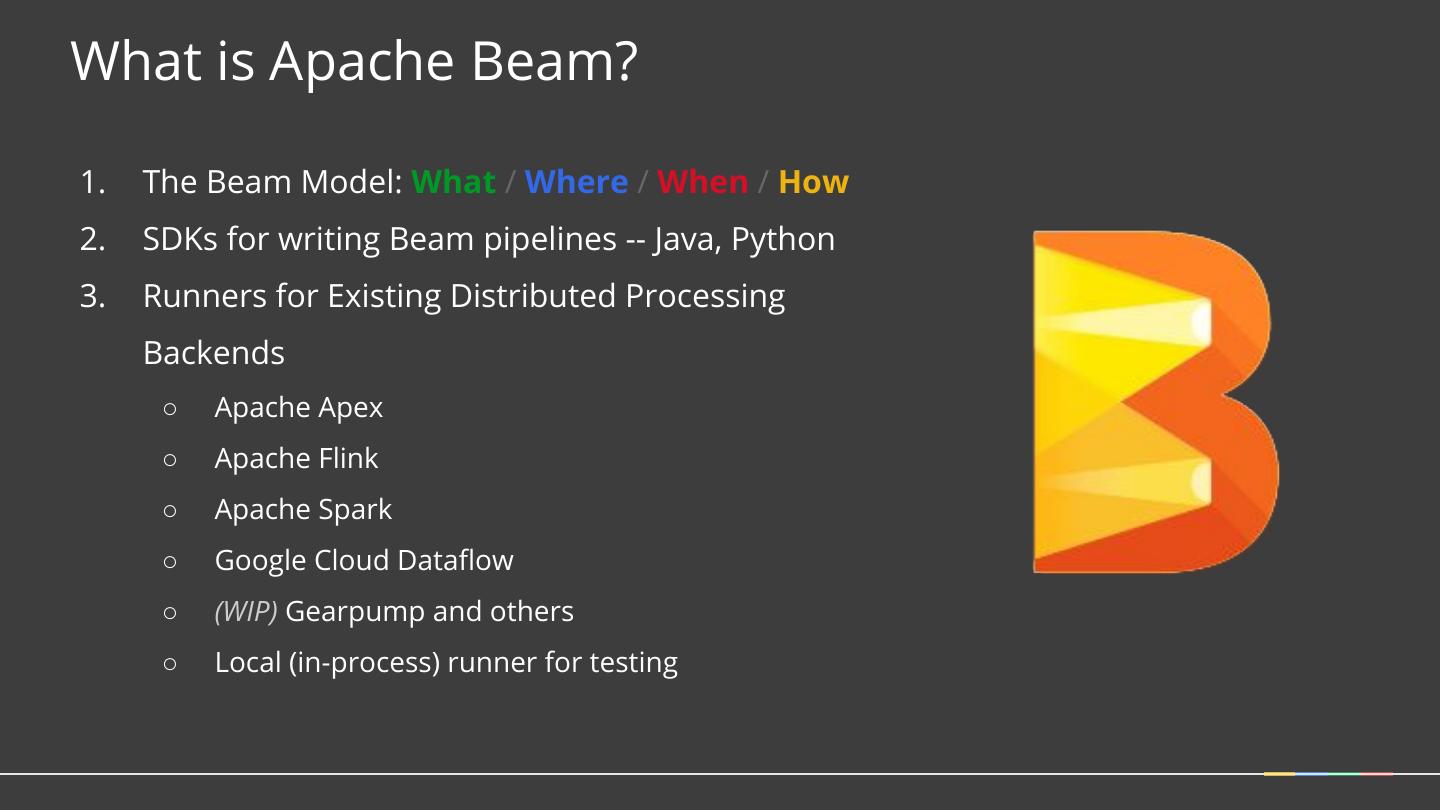 What is Apache Beam?

1. The Beam Model: What / Where / When / How
2. SDKs for writing Beam pipelines -- Java, Python
3. Runners for Existing Distributed Processing Backends
   ○ Apache Apex
   ○ Apache Flink
   ○ Apache Spark
   ○ Google Cloud Dataflow
   ○ (WIP) Gearpump and others
   ○ Local (in-process) runner for testing